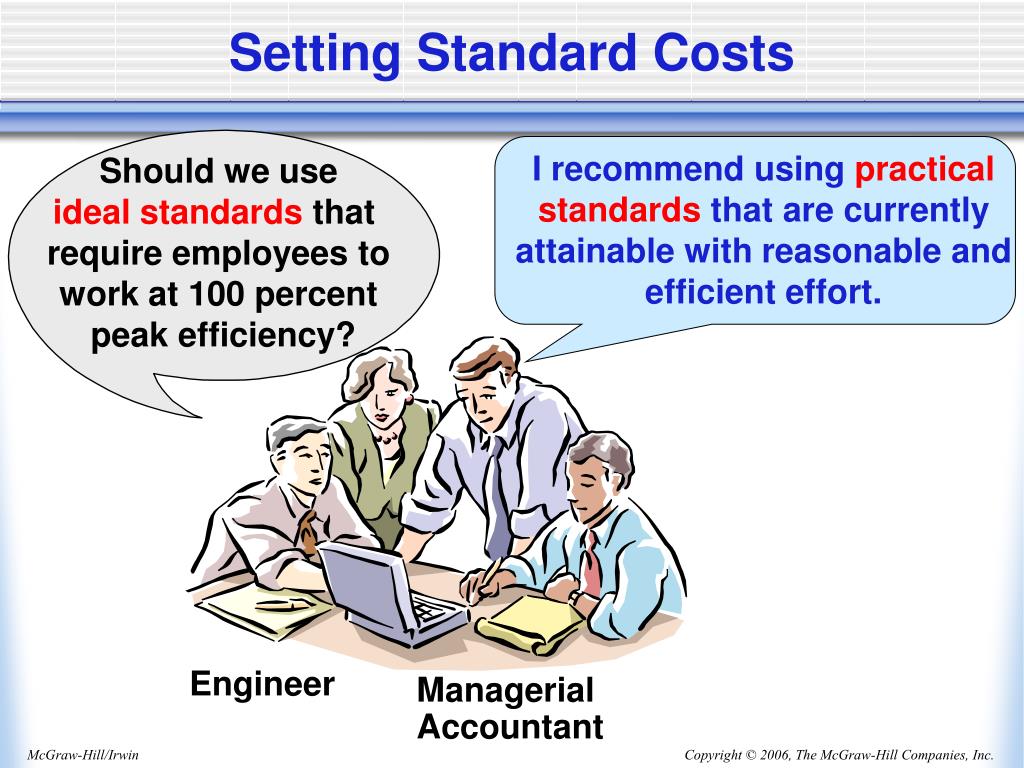 Setting Standard Costs

Should we use ideal standards that require employees to work at 100 percent peak efficiency?

I recommend using practical standards that are currently attainable with reasonable and efficient effort.

Engineer

Managerial Accountant

McGraw-Hill/Irwin

Copyright © 2006, The McGraw-Hill Companies, Inc.